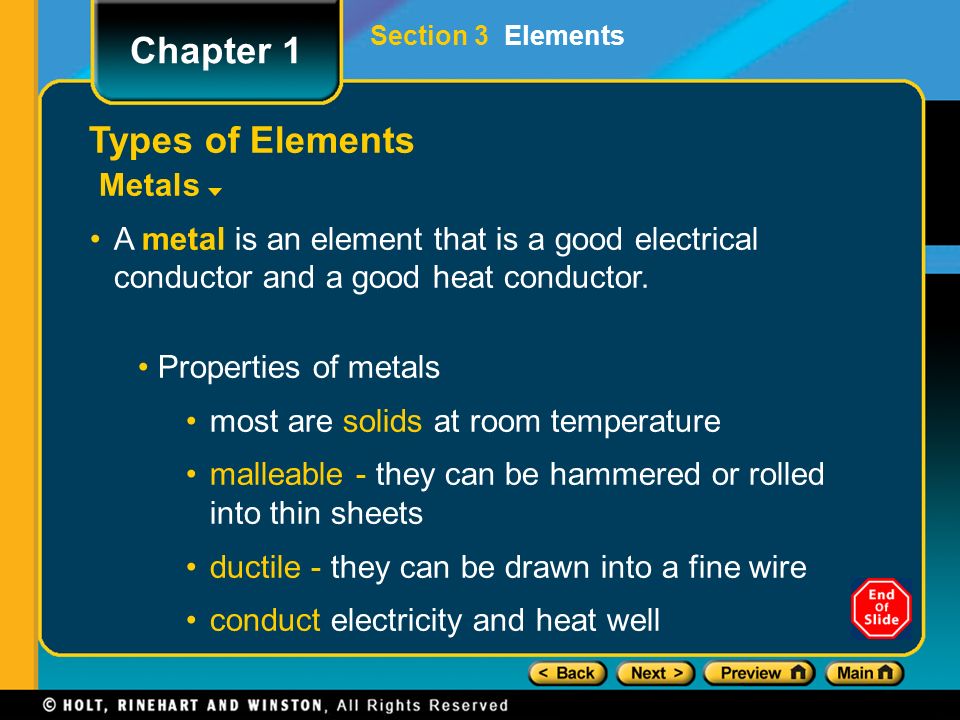 Chapter 1

Section 3 Elements

Types of Elements

Metals

• A metal is an element that is a good electrical conductor and a good heat conductor.

• Properties of metals

• most are solids at room temperature

• malleable - they can be hammered or rolled into thin sheets

• ductile - they can be drawn into a fine wire

• conduct electricity and heat well

End Of Slide

< Back Next > Preview Main

© HOLT, RINEHART AND WINSTON, All Rights Reserved